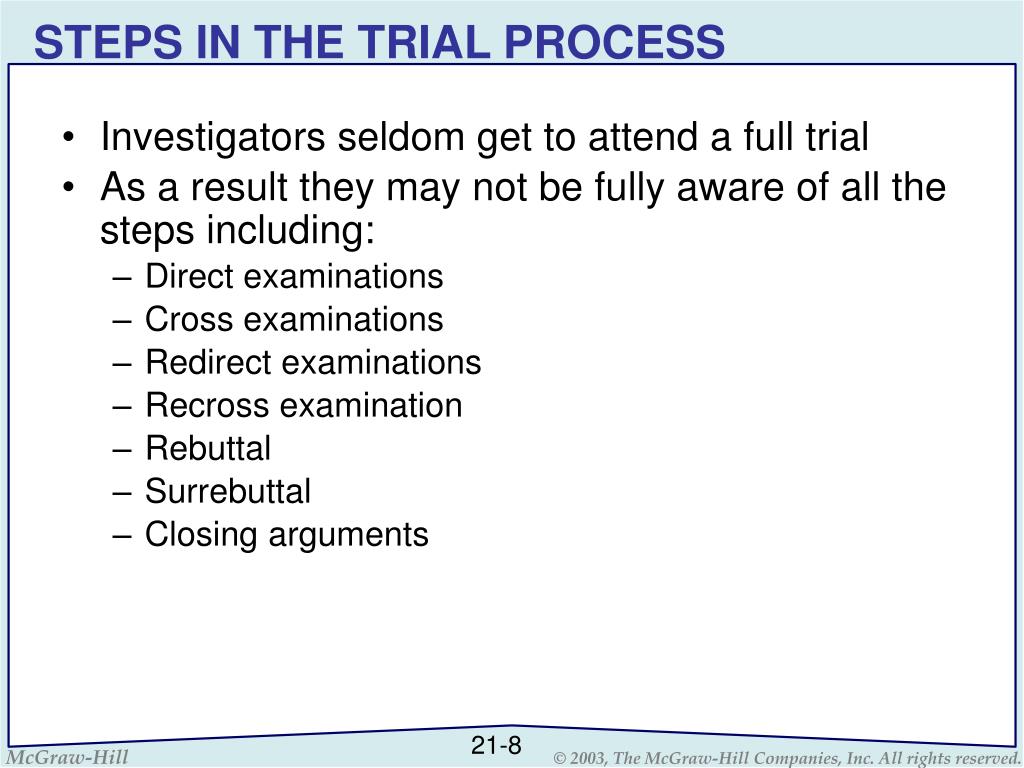 STEPS IN THE TRIAL PROCESS

• Investigators seldom get to attend a full trial
• As a result they may not be fully aware of all the steps including:
– Direct examinations
– Cross examinations
– Redirect examinations
– Recross examination
– Rebuttal
– Surrebuttal
– Closing arguments

21-8

McGraw-Hill

© 2003, The McGraw-Hill Companies, Inc. All rights reserved.